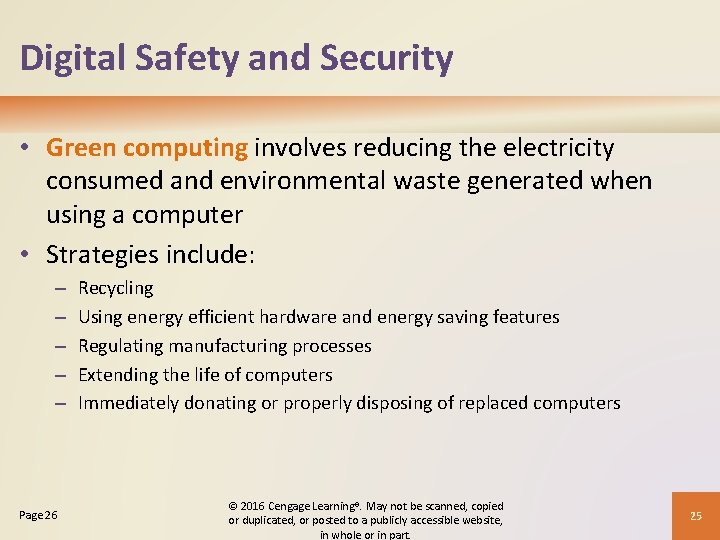 Digital Safety and Security

• Green computing involves reducing the electricity consumed and environmental waste generated when using a computer

• Strategies include:
– Recycling
– Using energy efficient hardware and energy saving features
– Regulating manufacturing processes
– Extending the life of computers
– Immediately donating or properly disposing of replaced computers

Page 26

© 2016 Cengage Learning®. May not be scanned, copied or duplicated, or posted to a publicly accessible website, in whole or in part.

25